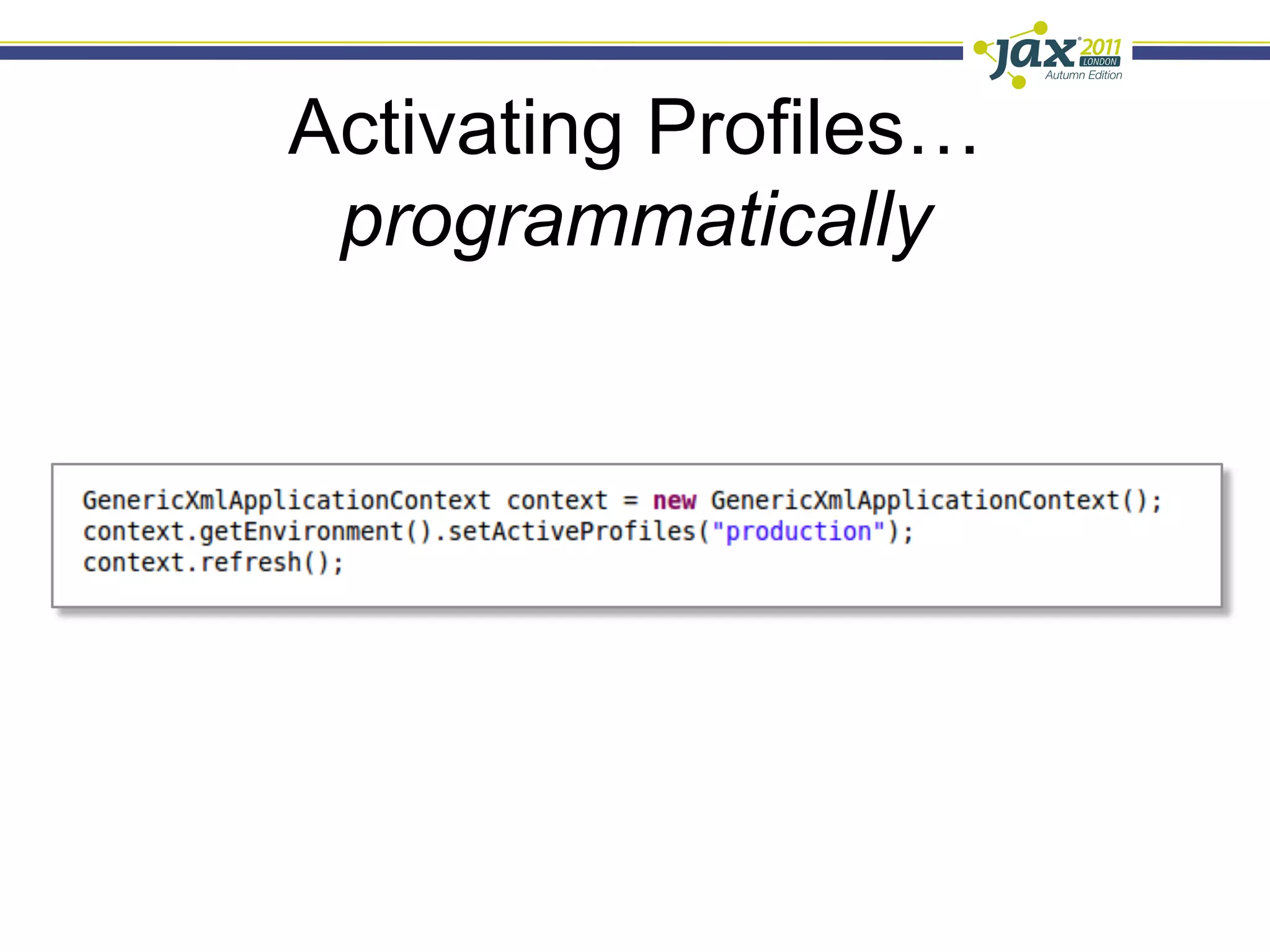 jax 2011 LONDON Autumn Edition

Activating Profiles… programmatically

GenericXmlApplicationContext context = new GenericXmlApplicationContext();
context.getEnvironment().setActiveProfiles("production");
context.refresh();